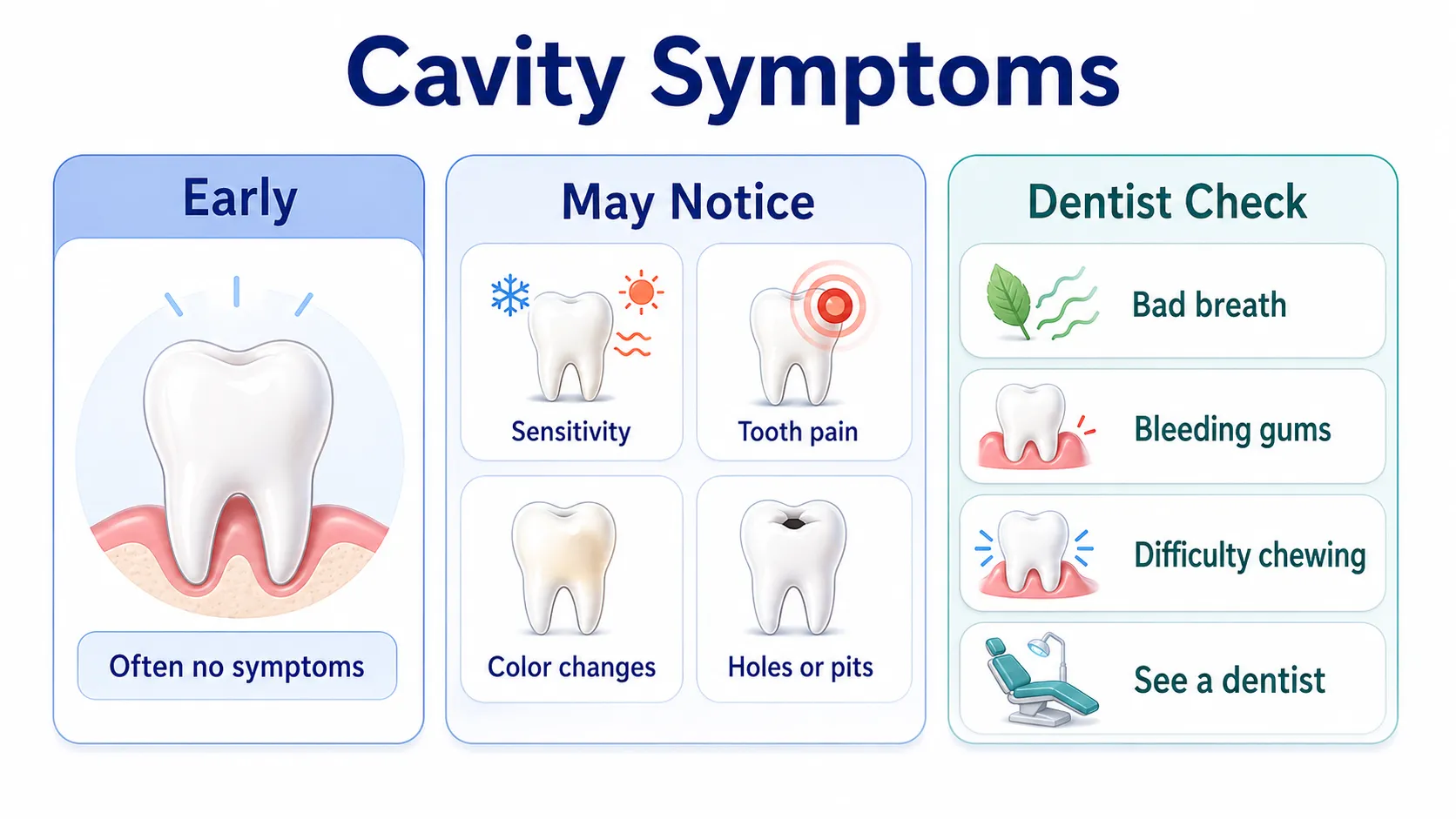 Cavity Symptoms

Early

Often no symptoms

May Notice

Sensitivity

Tooth pain

Color changes

Holes or pits

Dentist Check

Bad breath

Bleeding gums

Difficulty chewing

See a dentist